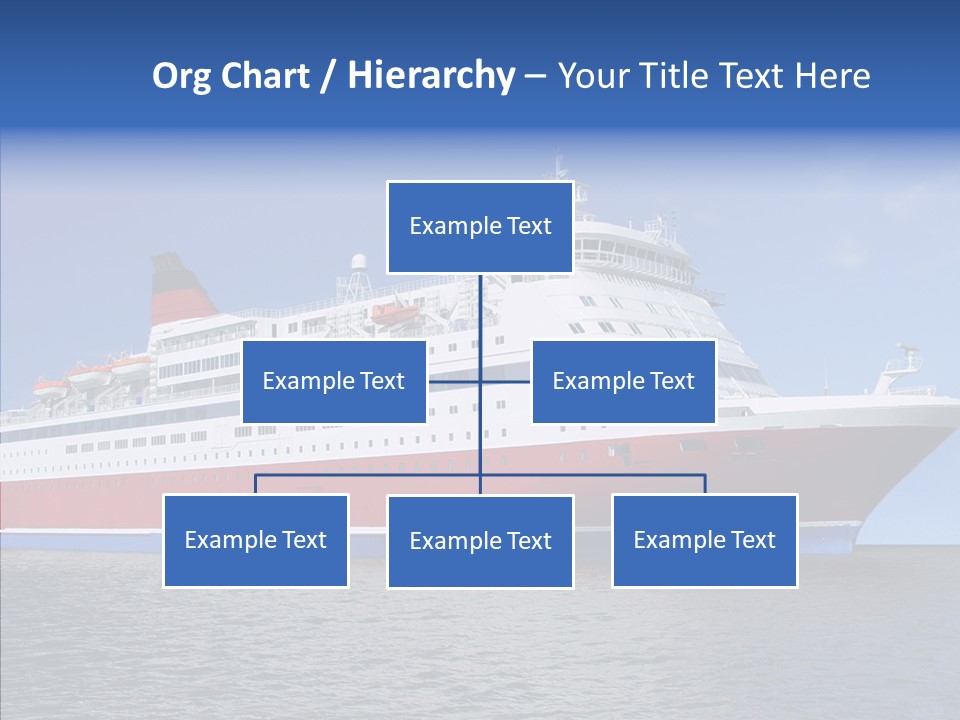 Org Chart / Hierarchy – Your Title Text Here

Example Text

Example Text

Example Text

Example Text

Example Text

Example Text